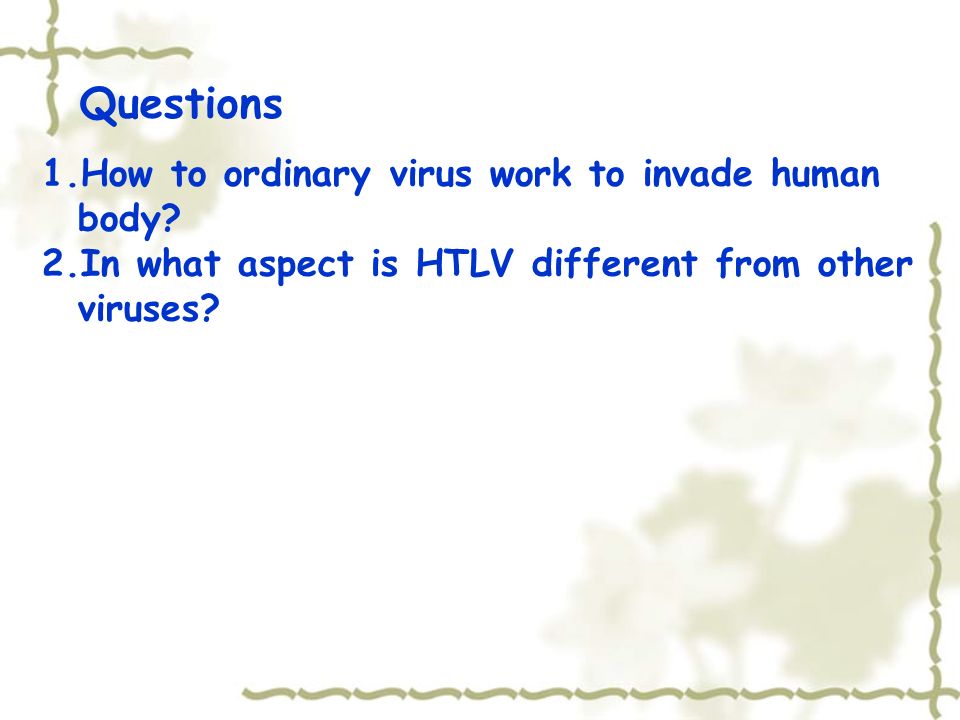 Questions

1.How to ordinary virus work to invade human body?
2.In what aspect is HTLV different from other viruses?